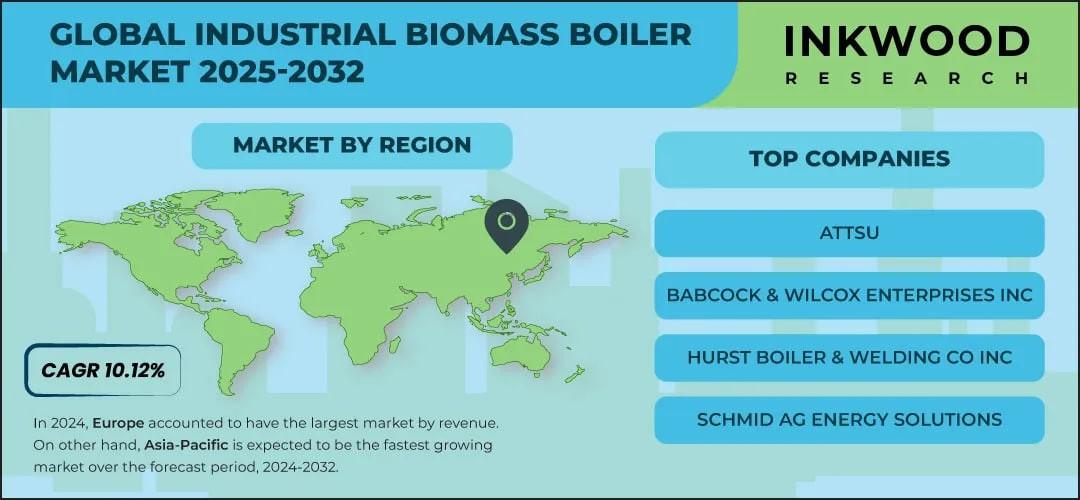 GLOBAL INDUSTRIAL BIOMASS BOILER MARKET 2025-2032

INKWOOD
RESEARCH

MARKET BY REGION

CAGR 10.12%

In 2024, Europe accounted to have the largest market by revenue. On other hand, Asia-Pacific is expected to be the fastest growing market over the forecast period, 2024-2032.

TOP COMPANIES

ATTSU

BABCOCK & WILCOX ENTERPRISES INC

HURST BOILER & WELDING CO INC

SCHMID AG ENERGY SOLUTIONS